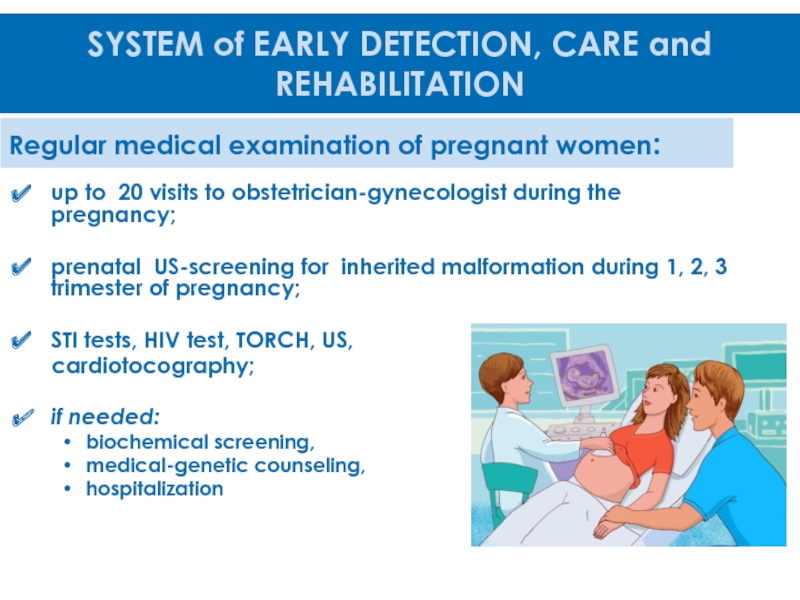 SYSTEM of EARLY DETECTION, CARE and REHABILITATION

Regular medical examination of pregnant women:

✔ up to 20 visits to obstetrician-gynecologist during the pregnancy;

✔ prenatal US-screening for inherited malformation during 1, 2, 3 trimester of pregnancy;

✔ STI tests, HIV test, TORCH, US, cardiotocography;

✔ if needed:
• biochemical screening,
• medical-genetic counseling,
• hospitalization